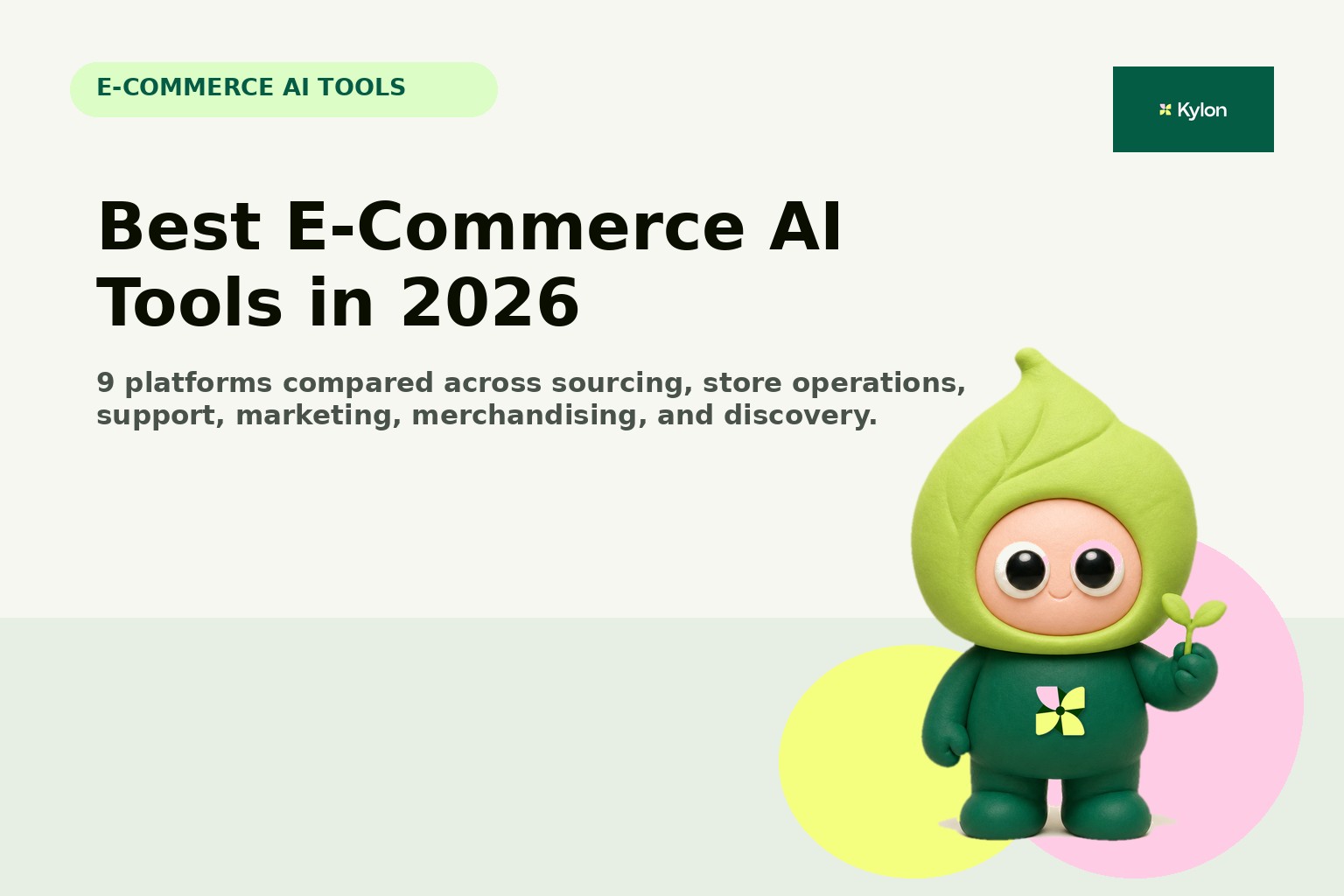 E-COMMERCE AI TOOLS

Kylon

Best E-Commerce AI Tools in 2026

9 platforms compared across sourcing, store operations, support, marketing, merchandising, and discovery.